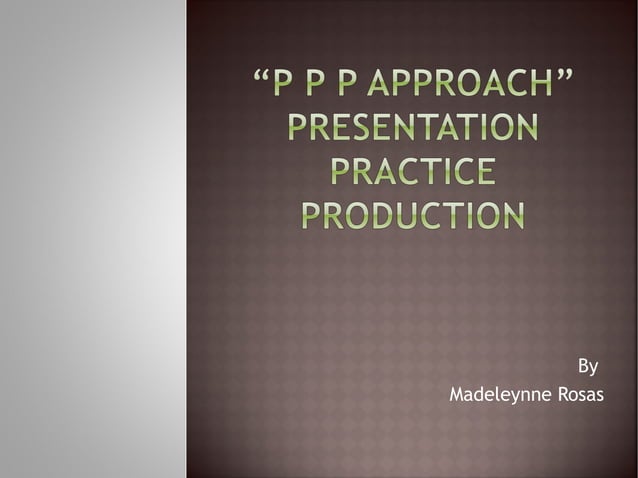 “P P P APPROACH”
PRESENTATION
PRACTICE
PRODUCTION

By
Madeleynne Rosas